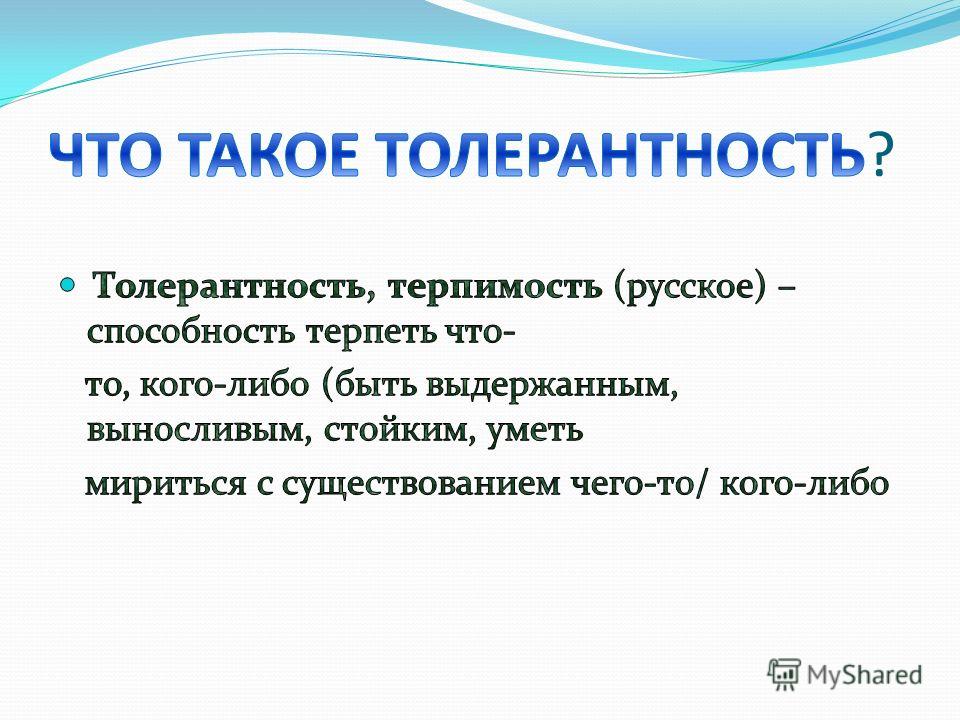 ЧТО ТАКОЕ ТОЛЕРАНТНОСТЬ?

Толерантность, терпимость (русское) – способность терпеть что-то, кого-либо (быть выдержанным, выносливым, стойким, уметь мириться с существованием чего-то/ кого-либо

MyShared